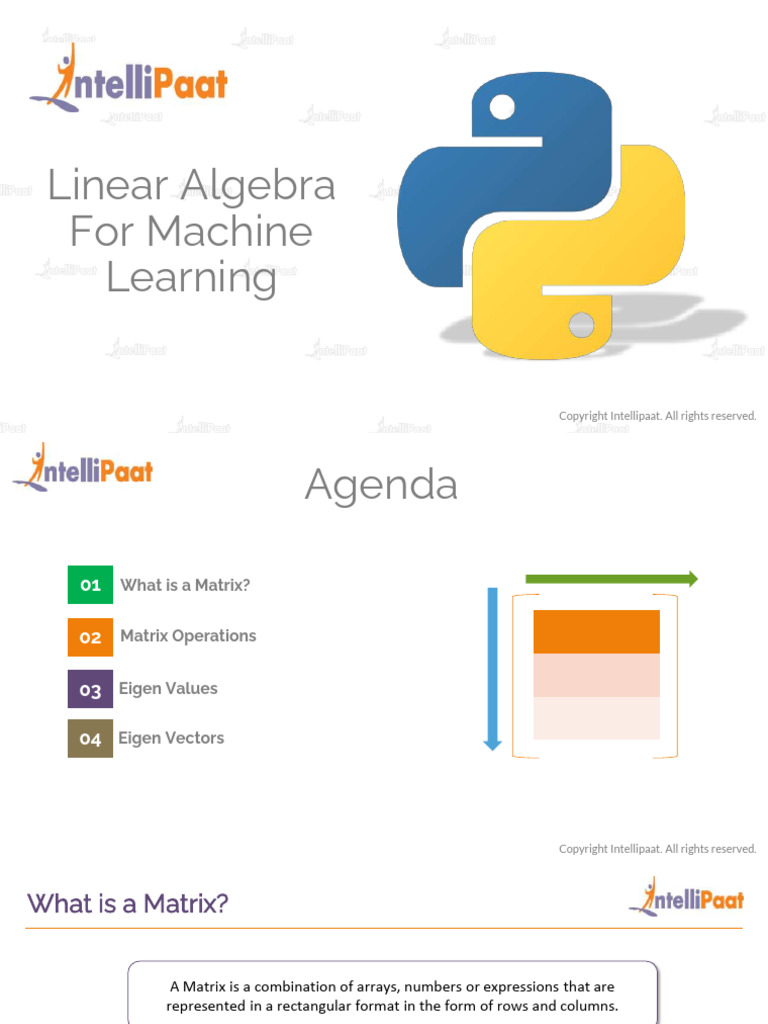 IntelliPaat

Linear Algebra For Machine Learning

Copyright Intellipaat. All rights reserved.

IntelliPaat

Agenda

01 What is a Matrix?

02 Matrix Operations

03 Eigen Values

04 Eigen Vectors

Copyright Intellipaat. All rights reserved.

What is a Matrix?

IntelliPaat

A Matrix is a combination of arrays, numbers or expressions that are represented in a rectangular format in the form of rows and columns.